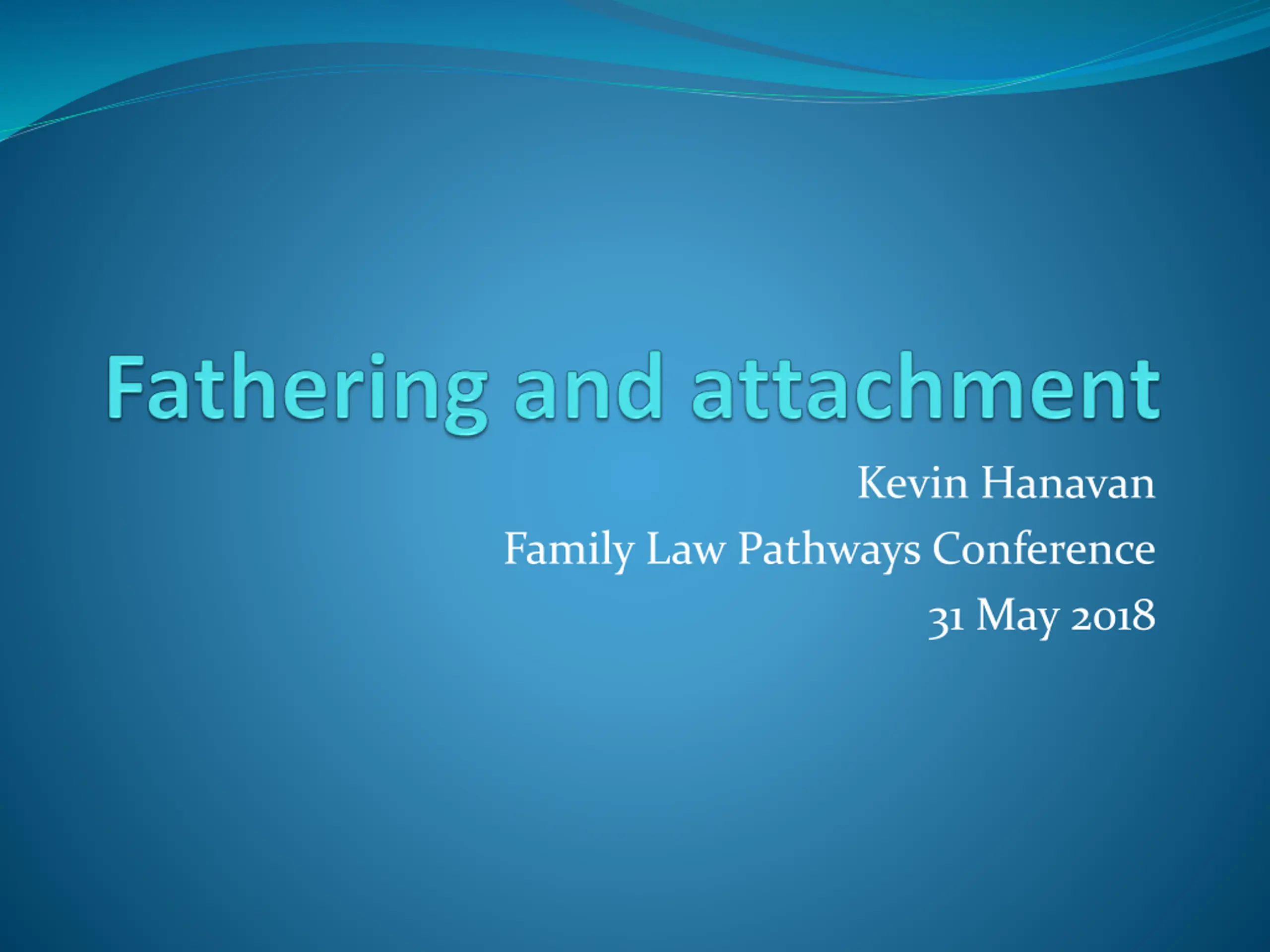 Fathering and attachment

Kevin Hanavan
Family Law Pathways Conference
31 May 2018